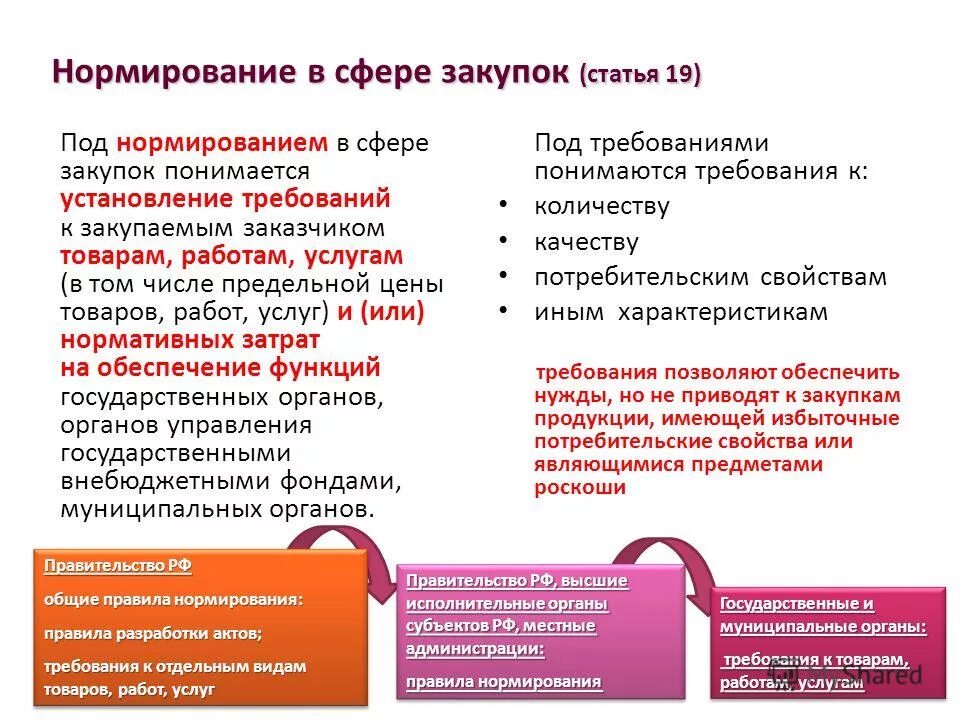 Нормирование в сфере закупок (статья 19)

Под нормированием в сфере закупок понимается установление требований к закупаемым заказчиком товарам, работам, услугам (в том числе предельной цены товаров, работ, услуг) и (или) нормативных затрат на обеспечение функций государственных органов, органов управления государственными внебюджетными фондами, муниципальных органов.

Под требованиями понимаются требования к:
• количеству
• качеству
• потребительским свойствам
• иным характеристикам

требования позволяют обеспечить нужды, но не приводят к закупкам продукции, имеющей избыточные потребительские свойства или являющимися предметами роскоши

Правительство РФ
общие правила нормирования:
правила разработки актов;
требования к отдельным видам товаров, работ, услуг

Правительство РФ, высшие исполнительные органы субъектов РФ, местные администрации:
правила нормирования

Государственные и муниципальные органы:
требования к товарам, работам, услугам

SlideShared